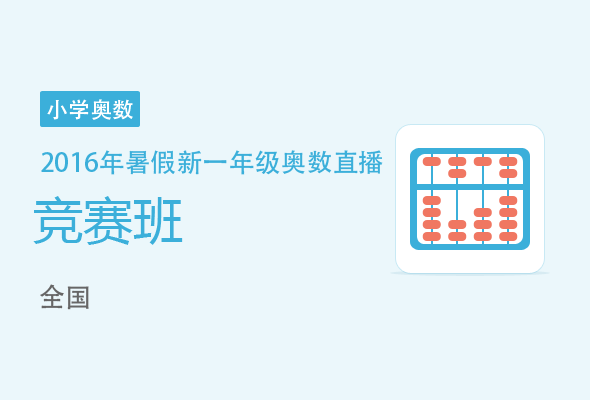 小学奥数

2016年暑假新一年级奥数直播

竞赛班

全国